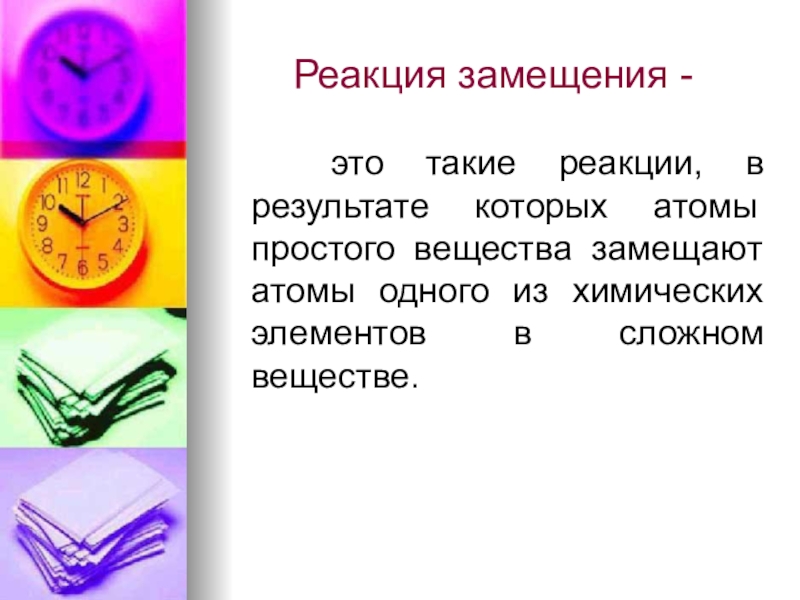 Реакция замещения -

это такие реакции, в результате которых атомы простого вещества замещают атомы одного из химических элементов в сложном веществе.